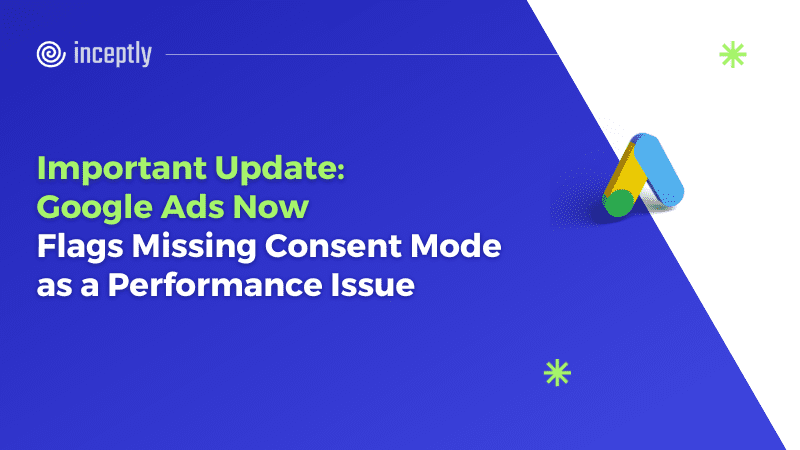 inceptly

Important Update:
Google Ads Now
Flags Missing Consent Mode
as a Performance Issue